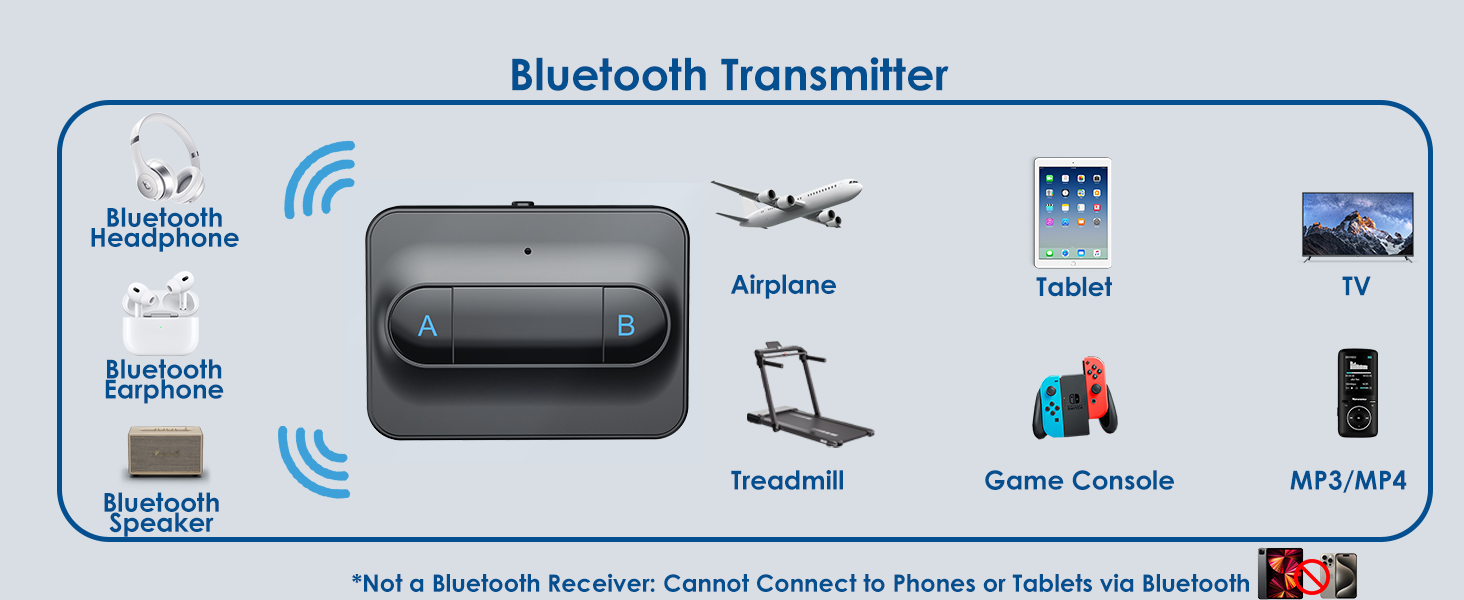 Bluetooth Transmitter

Bluetooth Headphone

Bluetooth Earphone

Bluetooth Speaker

A

B

Airplane

Treadmill

Tablet

Game Console

TV

MP3/MP4

*Not a Bluetooth Receiver: Cannot Connect to Phones or Tablets via Bluetooth